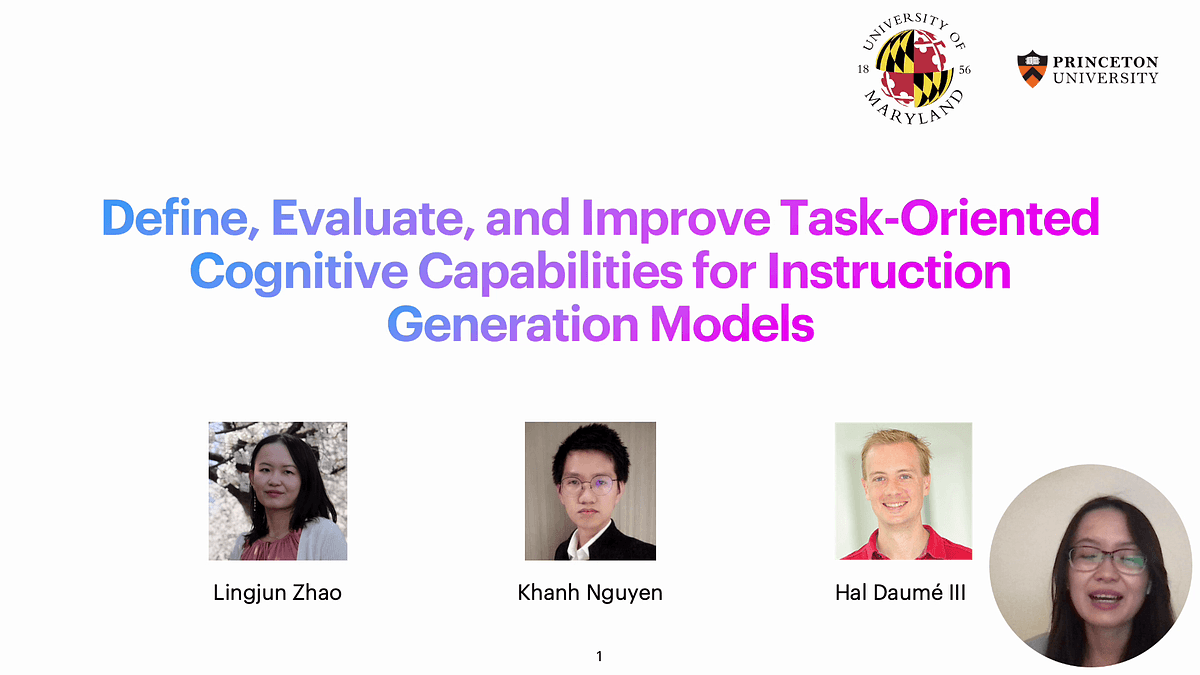 UNIVERSITY OF MARYLAND 18 56

PRINCETON UNIVERSITY

Define, Evaluate, and Improve Task-Oriented Cognitive Capabilities for Instruction Generation Models

Lingjun Zhao

Khanh Nguyen

Hal Daumé III

1